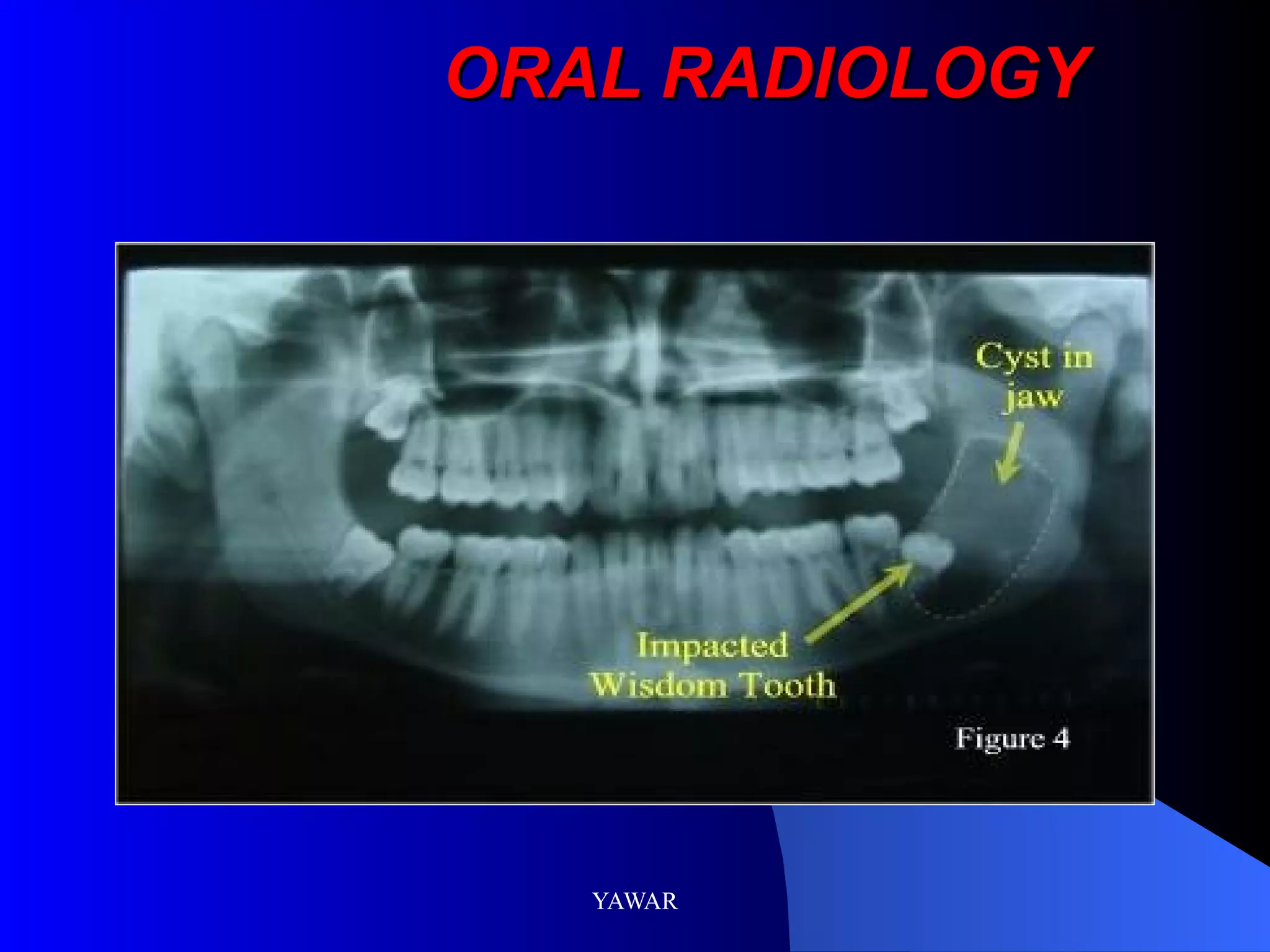 ORAL RADIOLOGY

Cyst in jaw

Impacted Wisdom Tooth

Figure 4

YAWAR